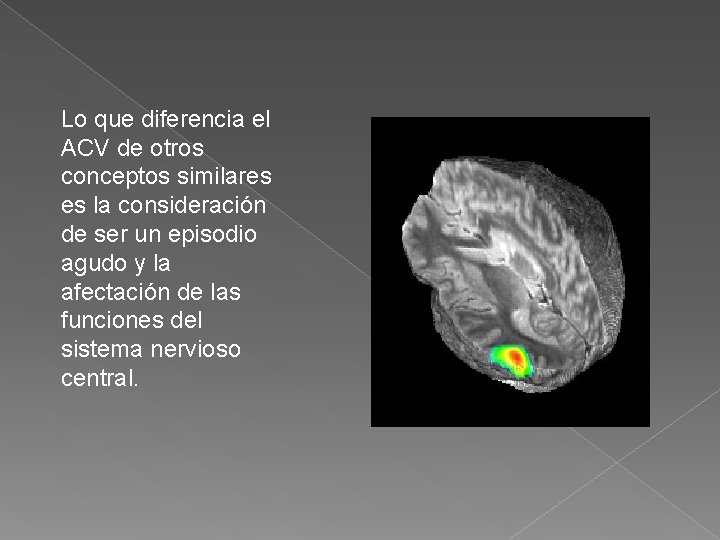 Lo que diferencia el ACV de otros conceptos similares es la consideración de ser un episodio agudo y la afectación de las funciones del sistema nervioso central.